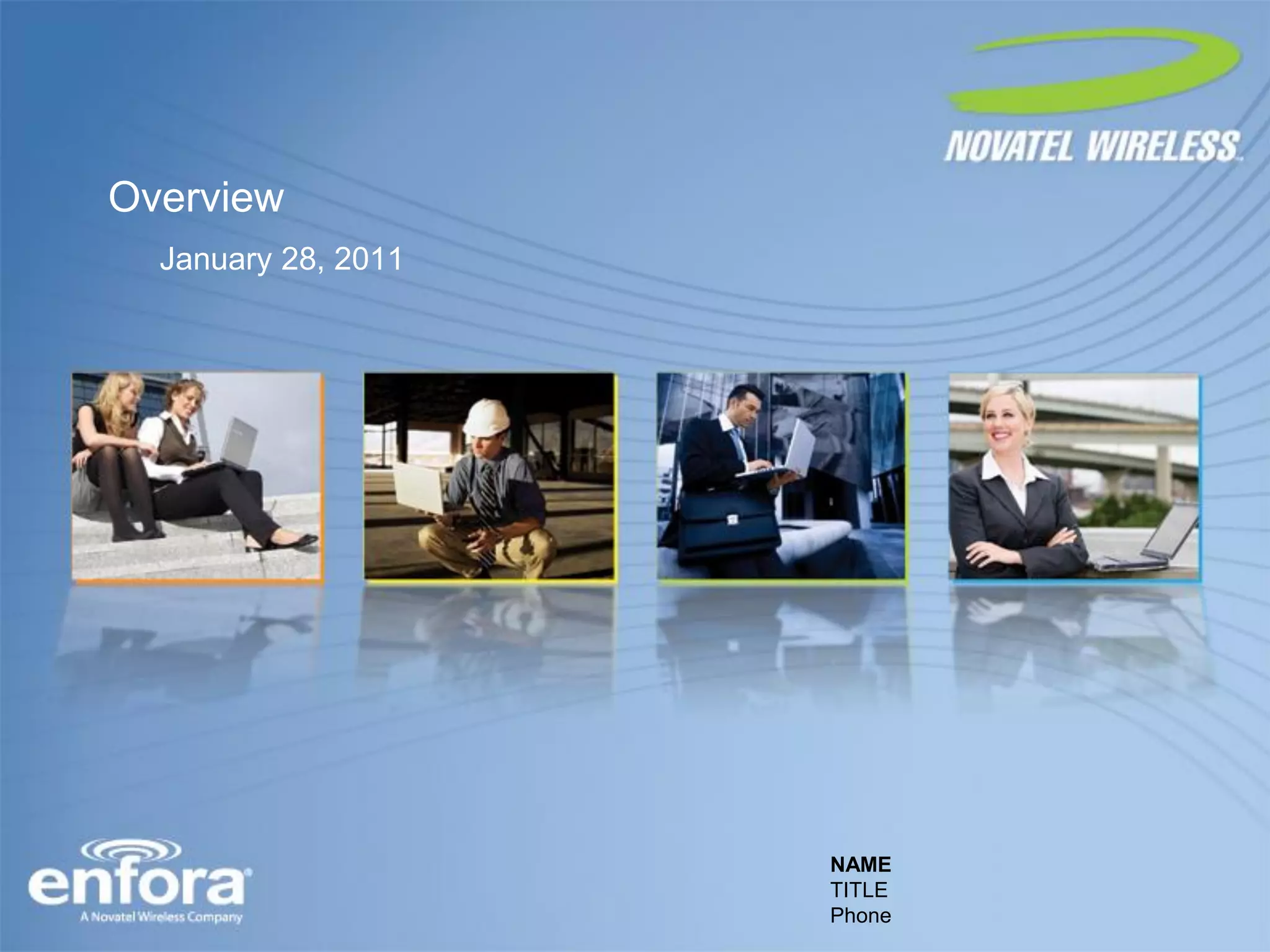 NOVATEL WIRELESS

Overview

January 28, 2011

enfora
A Novatel Wireless Company

NAME
TITLE
Phone